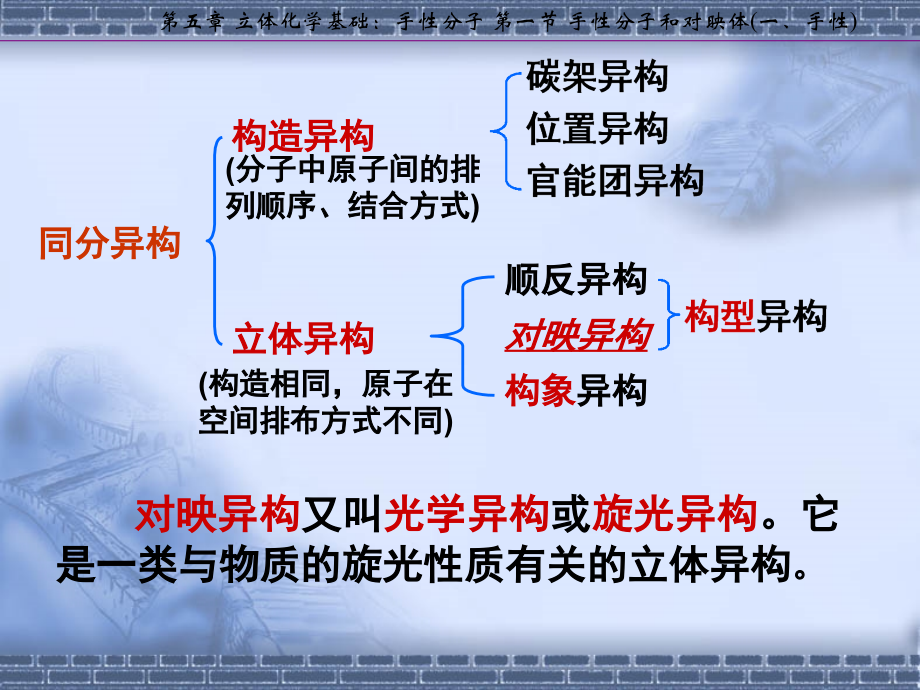 第五章 立体化学基础：手性分子 第一节 手性分子和对映体(一、手性)

同分异构

构造异构
(分子中原子间的排列顺序、结合方式)

碳架异构
位置异构
官能团异构

立体异构
(构造相同，原子在空间排布方式不同)

顺反异构
对映异构
构象异构

构型异构

对映异构又叫光学异构或旋光异构。它是一类与物质的旋光性质有关的立体异构。